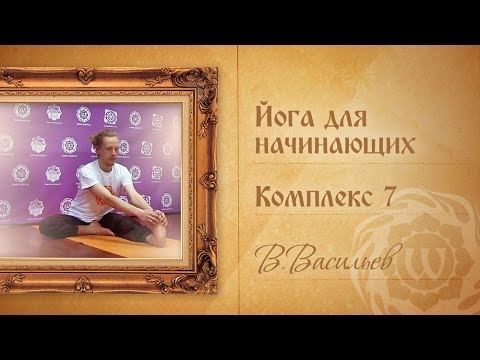 Йога для начинающих

Комплекс 7

В.Васильев